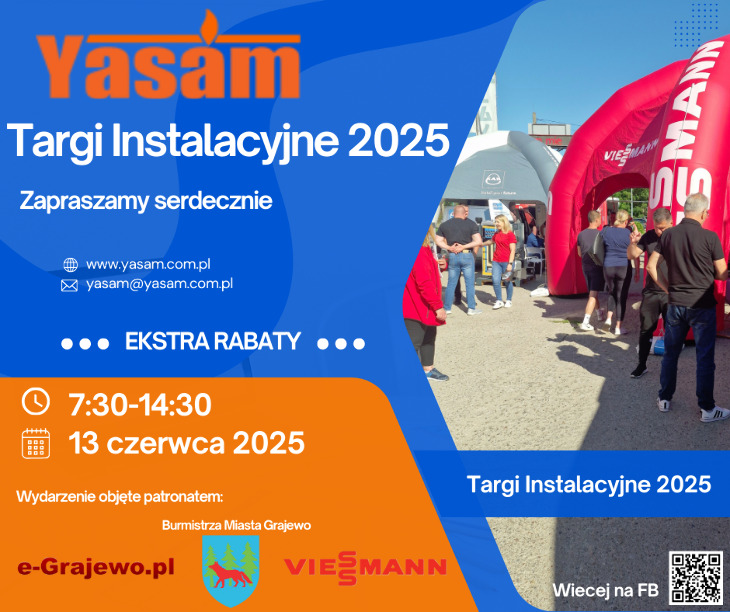 Yasam

Targi Instalacyjne 2025

Zapraszamy serdecznie

www.yasam.com.pl
yasam@yasam.com.pl

EKSTRA RABATY

7:30-14:30
13 czerwca 2025

Wydarzenie objęte patronatem:

Burmistrza Miasta Grajewo

e-Grajewo.pl

VIESSMANN

VIESSMANN

Targi Instalacyjne 2025

Wiecej na FB